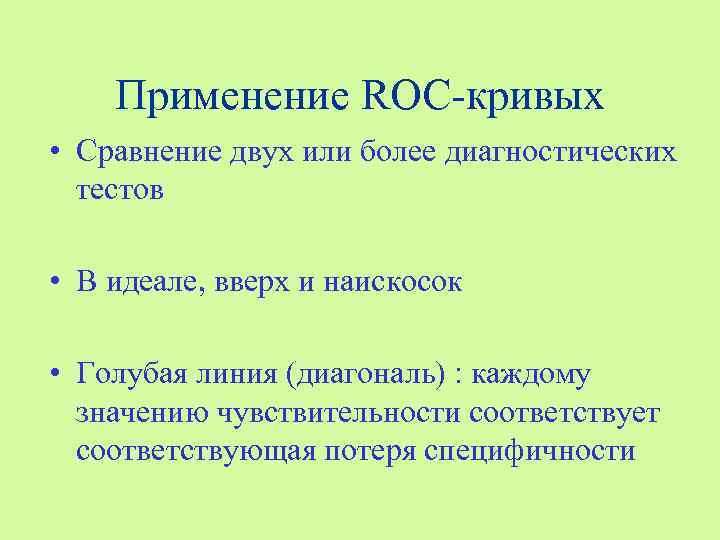 Применение ROC-кривых

• Сравнение двух или более диагностических тестов

• В идеале, вверх и наискосок

• Голубая линия (диагональ) : каждому значению чувствительности соответствует соответствующая потеря специфичности